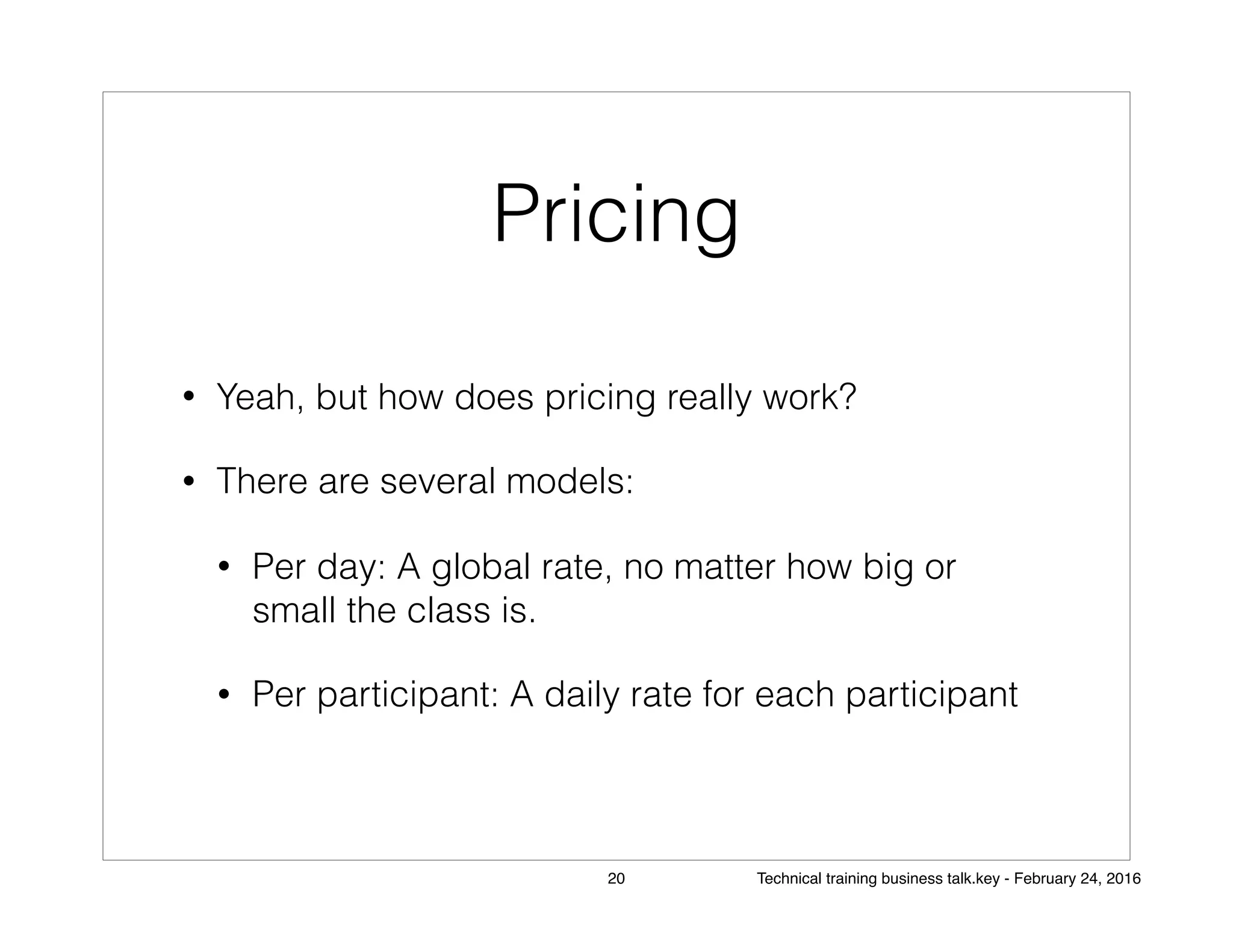 Pricing

• Yeah, but how does pricing really work?

• There are several models:

• Per day: A global rate, no matter how big or small the class is.

• Per participant: A daily rate for each participant

20

Technical training business talk.key - February 24, 2016